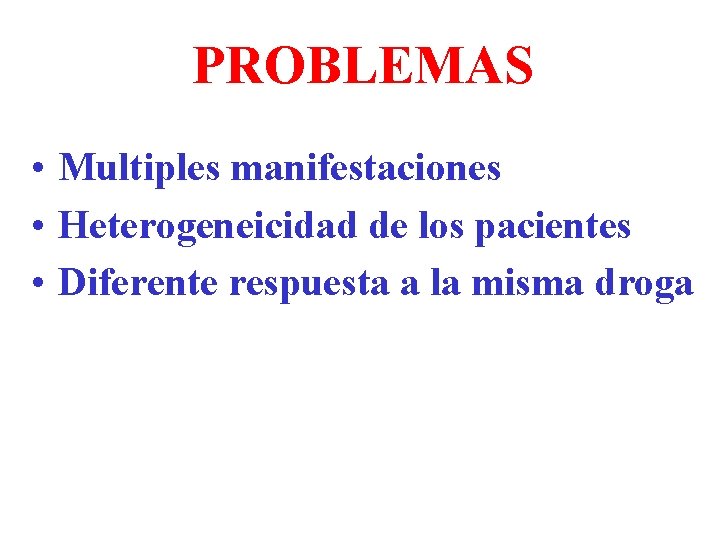 PROBLEMAS

• Multiples manifestaciones
• Heterogeneicidad de los pacientes
• Diferente respuesta a la misma droga